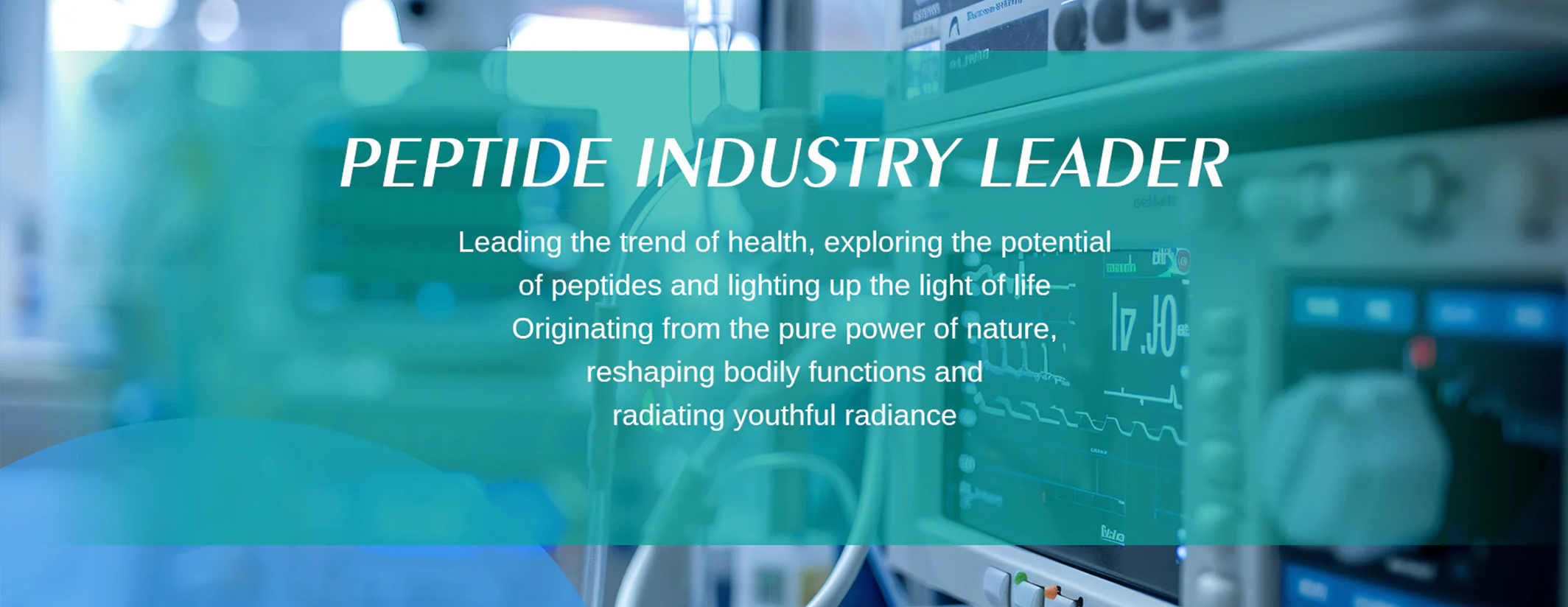 PEPTIDE INDUSTRY LEADER

Leading the trend of health, exploring the potential of peptides and lighting up the light of life
Originating from the pure power of nature, reshaping bodily functions and radiating youthful radiance